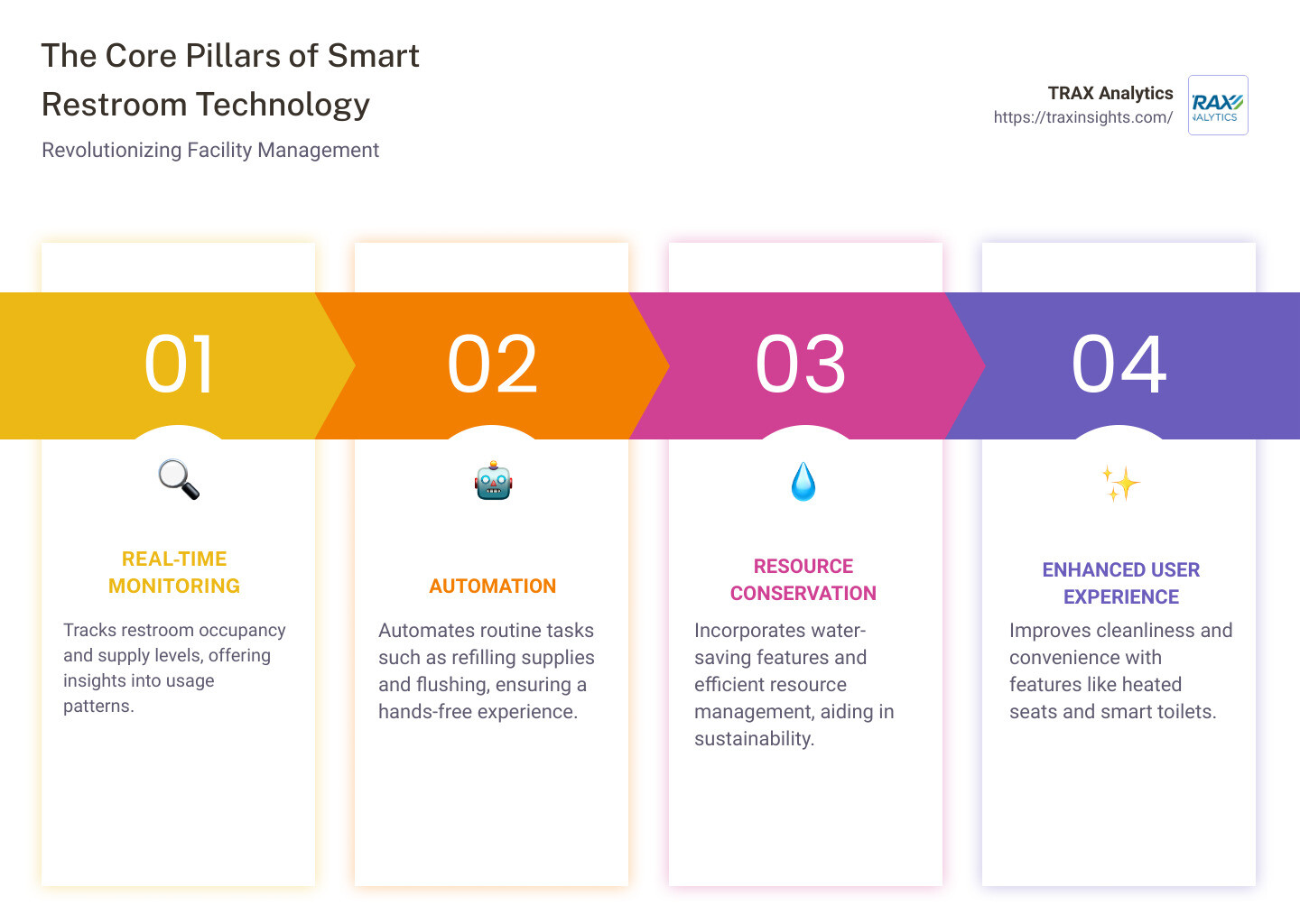 The Core Pillars of Smart Restroom Technology

Revolutionizing Facility Management

TRAX Analytics
https://traxinsights.com/

RAX
NALYTICS

01

REAL-TIME MONITORING

Tracks restroom occupancy and supply levels, offering insights into usage patterns.

02

AUTOMATION

Automates routine tasks such as refilling supplies and flushing, ensuring a hands-free experience.

03

RESOURCE CONSERVATION

Incorporates water-saving features and efficient resource management, aiding in sustainability.

04

ENHANCED USER EXPERIENCE

Improves cleanliness and convenience with features like heated seats and smart toilets.